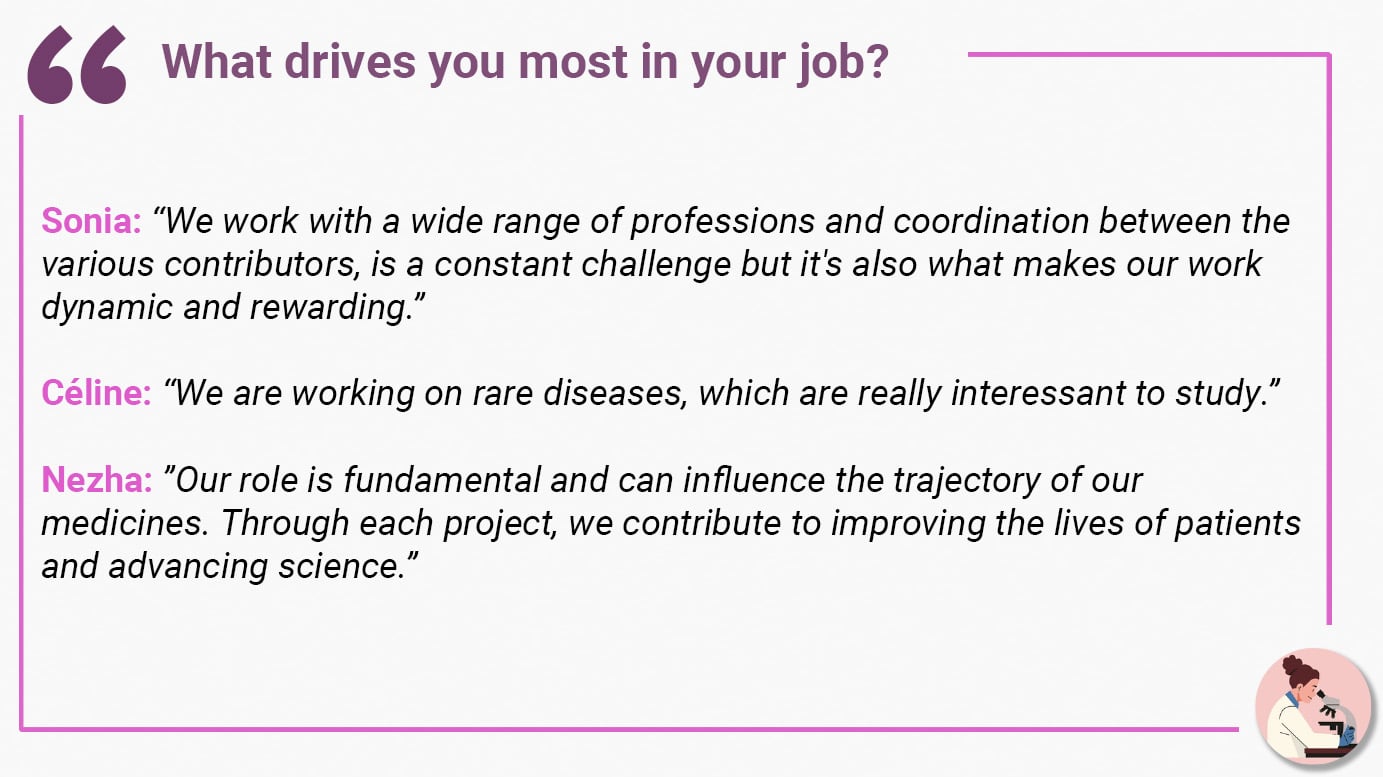 What drives you most in your job?

Sonia: “We work with a wide range of professions and coordination between the various contributors, is a constant challenge but it's also what makes our work dynamic and rewarding.”

Céline: “We are working on rare diseases, which are really interessant to study.”

Nezha: ”Our role is fundamental and can influence the trajectory of our medicines. Through each project, we contribute to improving the lives of patients and advancing science.”